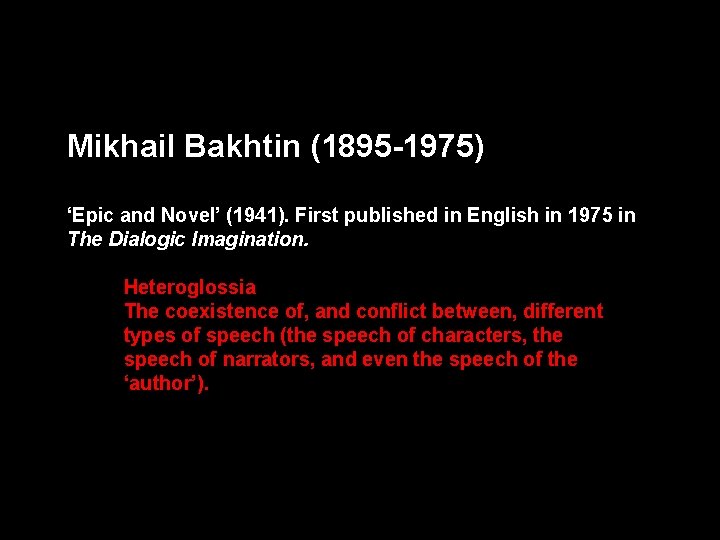 Mikhail Bakhtin (1895-1975)

‘Epic and Novel’ (1941). First published in English in 1975 in The Dialogic Imagination.

Heteroglossia
The coexistence of, and conflict between, different types of speech (the speech of characters, the speech of narrators, and even the speech of the ‘author’).